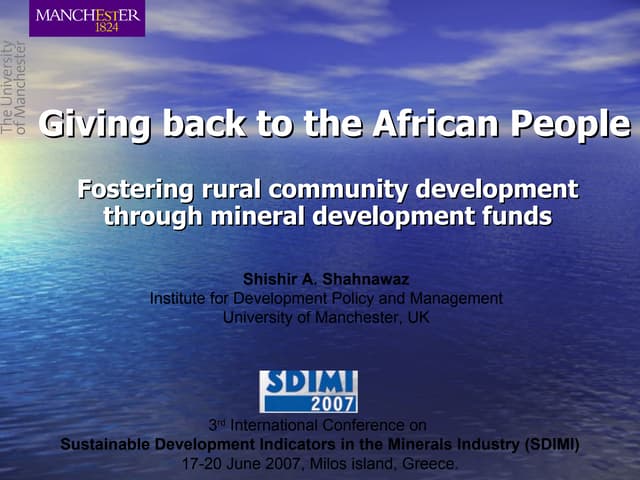 MANCHESTER
1824

The University of Manchester

Giving back to the African People

Fostering rural community development through mineral development funds

Shishir A. Shahnawaz
Institute for Development Policy and Management
University of Manchester, UK

SDIMI
2007

3rd International Conference on
Sustainable Development Indicators in the Minerals Industry (SDIMI)
17-20 June 2007, Milos island, Greece.